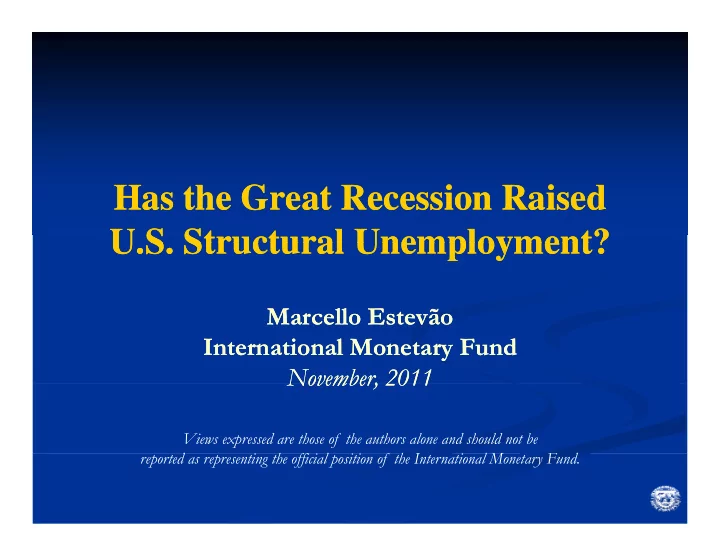 Has the Great Recession Raised U.S. Structural Unemployment?

Marcello Estevão
International Monetary Fund
November, 2011

Views expressed are those of the authors alone and should not be reported as representing the official position of the International Monetary Fund.